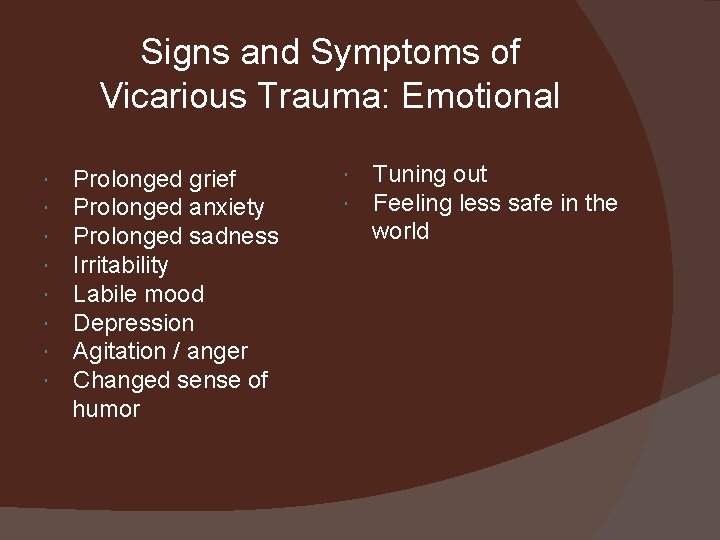 Signs and Symptoms of Vicarious Trauma: Emotional

- Prolonged grief
- Prolonged anxiety
- Prolonged sadness
- Irritability
- Labile mood
- Depression
- Agitation / anger
- Changed sense of humor

- Tuning out
- Feeling less safe in the world